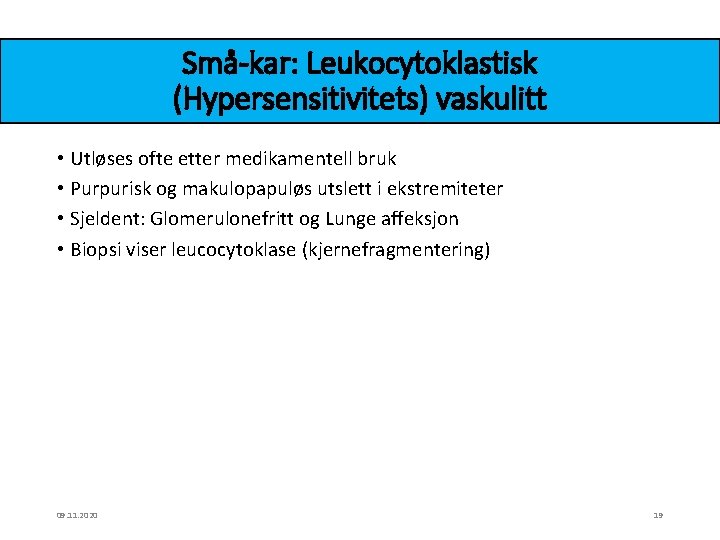 Små-kar: Leukocytoklastisk (Hypersensitivitets) vaskulitt

• Utløses ofte etter medikamentell bruk
• Purpurisk og makulopapuløs utslett i ekstremiteter
• Sjeldent: Glomerulonefritt og Lunge affeksjon
• Biopsi viser leucocytoklase (kjernefragmentering)

09.11.2020

19